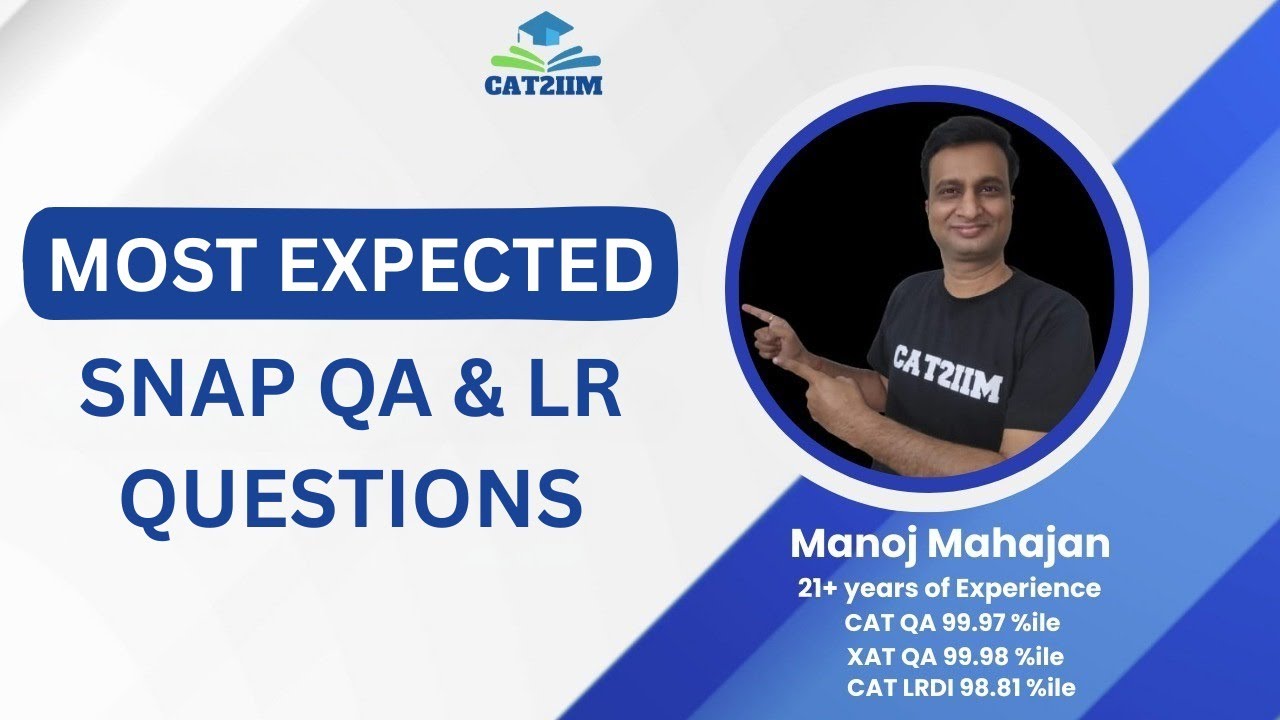 CAT2IIM

MOST EXPECTED

SNAP QA & LR QUESTIONS

CAT2IIM

Manoj Mahajan
21+ years of Experience
CAT QA 99.97 %ile
XAT QA 99.98 %ile
CAT LRDI 98.81 %ile